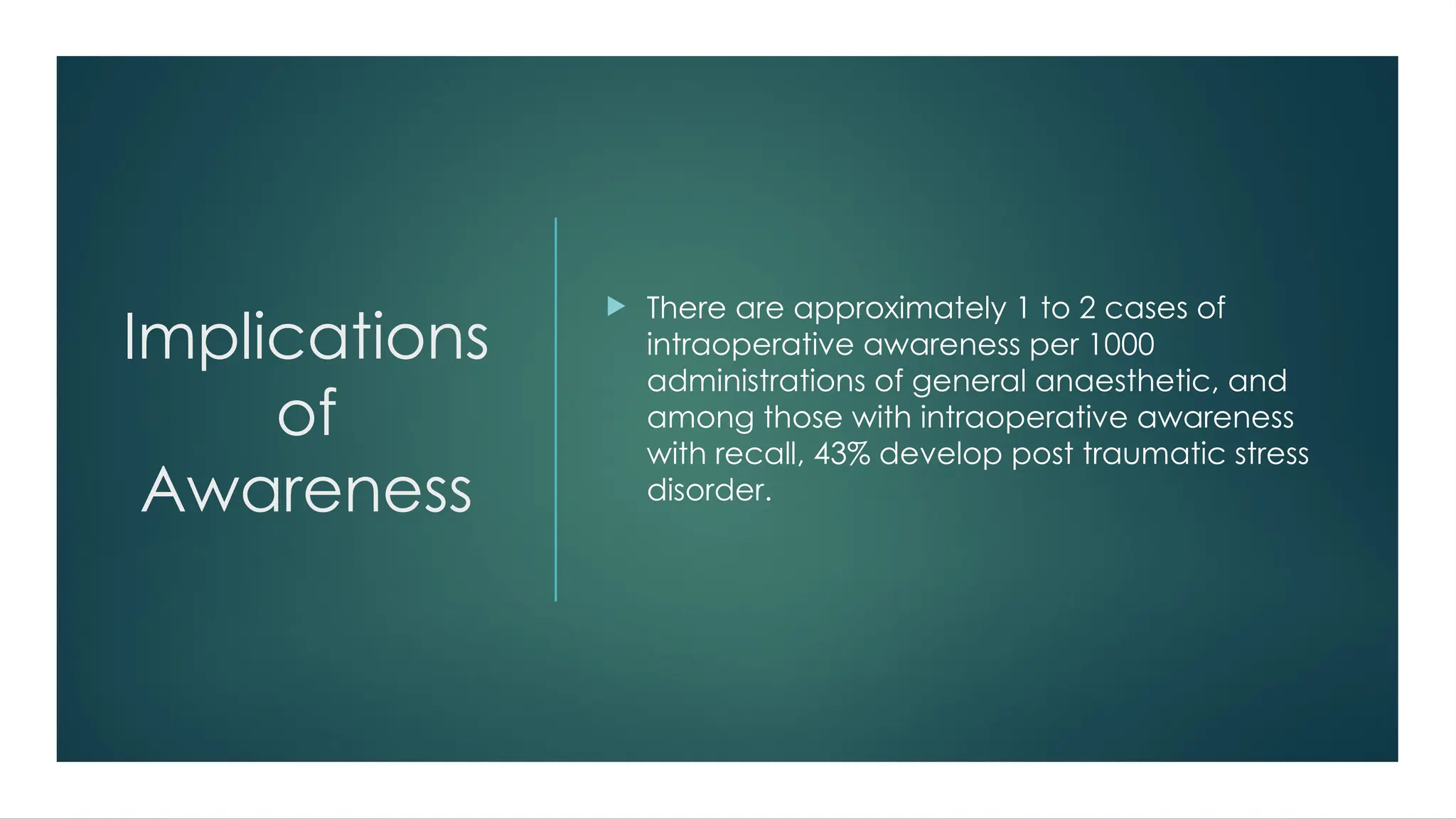 Implications of Awareness

There are approximately 1 to 2 cases of intraoperative awareness per 1000 administrations of general anaesthetic, and among those with intraoperative awareness with recall, 43% develop post traumatic stress disorder.